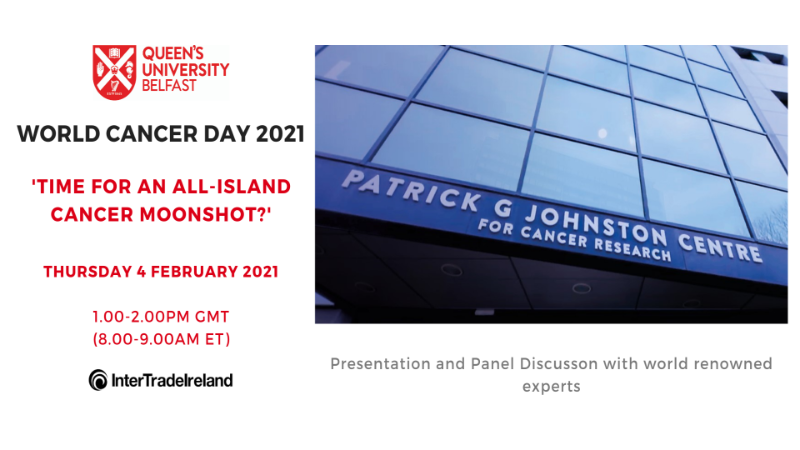 QUEEN'S UNIVERSITY BELFAST

WORLD CANCER DAY 2021

'TIME FOR AN ALL-ISLAND CANCER MOONSHOT?'

THURSDAY 4 FEBRUARY 2021

1.00-2.00PM GMT
(8.00-9.00AM ET)

InterTradeIreland

PATRICK G JOHNSTON CENTRE
FOR CANCER RESEARCH

Presentation and Panel Discusson with world renowned experts